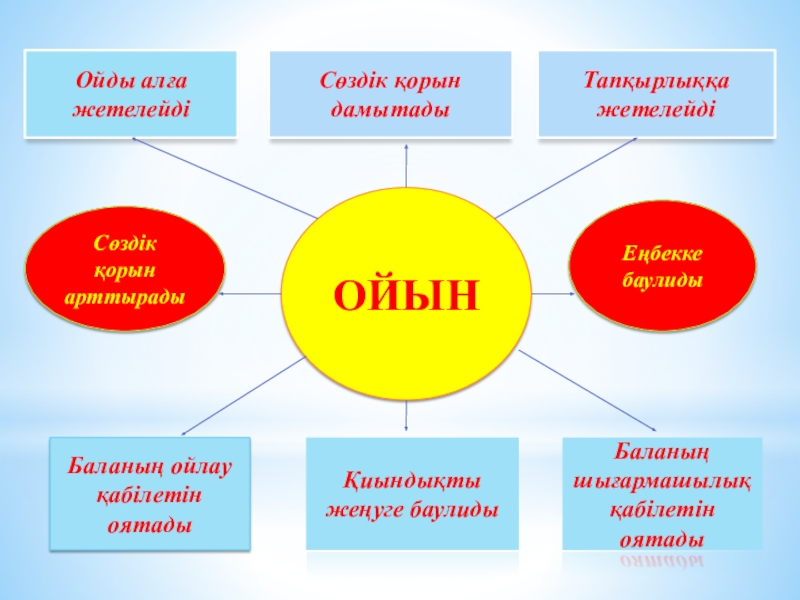 Ойды алға жетелейді

Сөздік қорын дамытады

Тапқырлыққа жетелейді

Сөздік қорын арттырады

ОЙЫН

Еңбекке баулиды

Баланың ойлау қабілетін оятады

Қиындықты жеңуге баулиды

Баланың шығармашылық қабілетін оятады